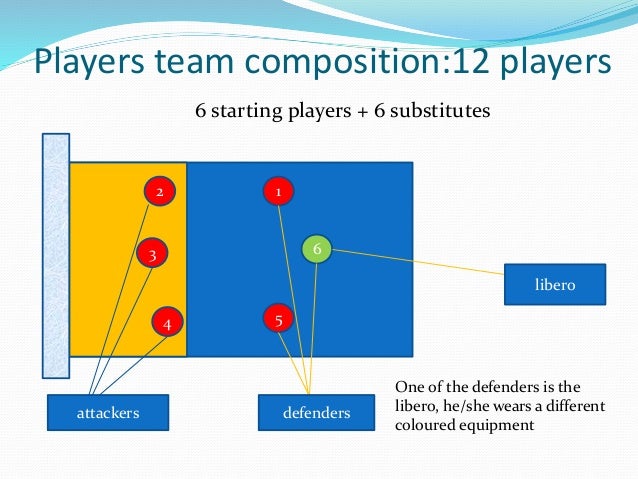 Players team composition:12 players

6 starting players + 6 substitutes

2

1

3

6

libero

4

5

attackers

defenders

One of the defenders is the libero, he/she wears a different coloured equipment